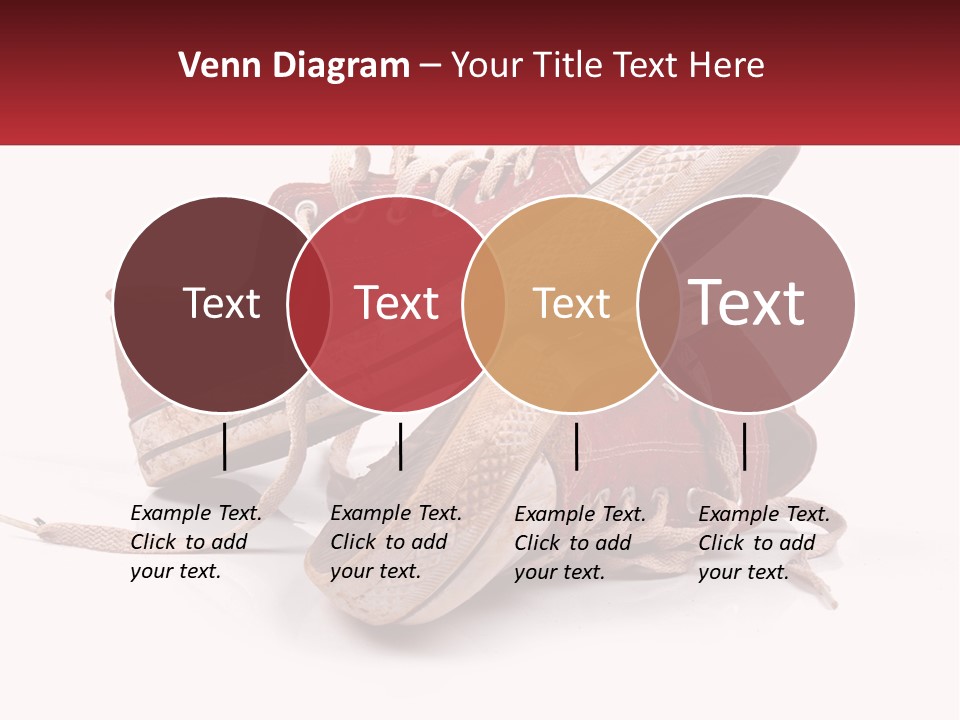 Venn Diagram – Your Title Text Here

Text

Text

Text

Text

Example Text. Click to add your text.

Example Text. Click to add your text.

Example Text. Click to add your text.

Example Text. Click to add your text.